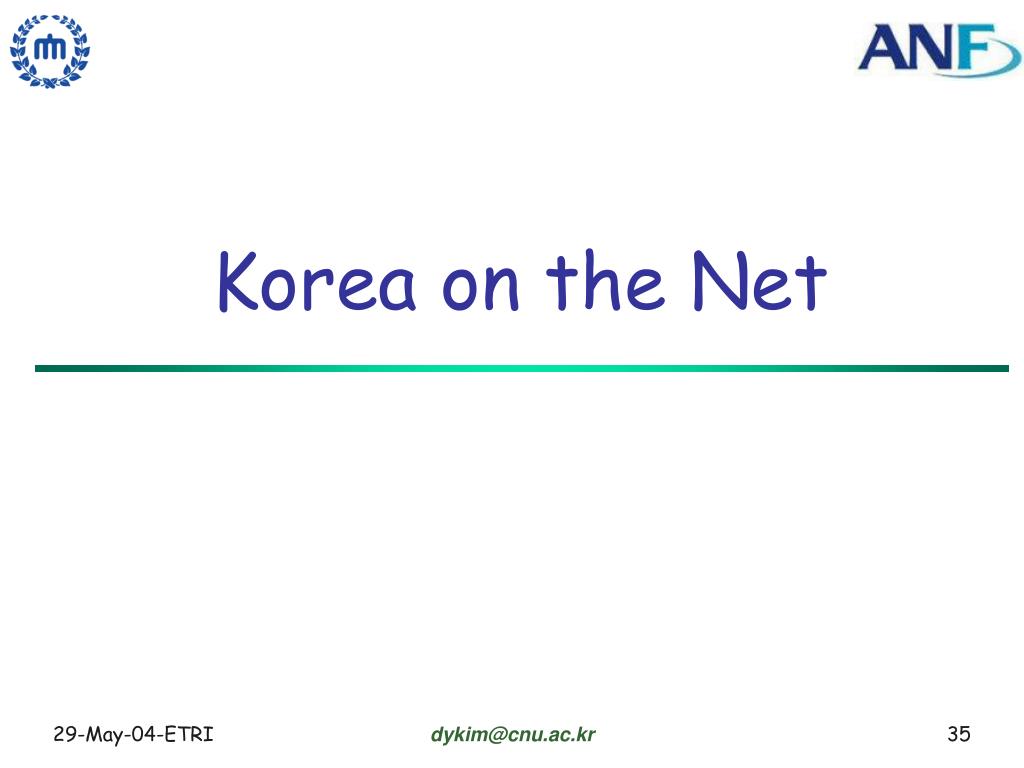 ANF

Korea on the Net

29-May-04-ETRI

dykim@cnu.ac.kr

35